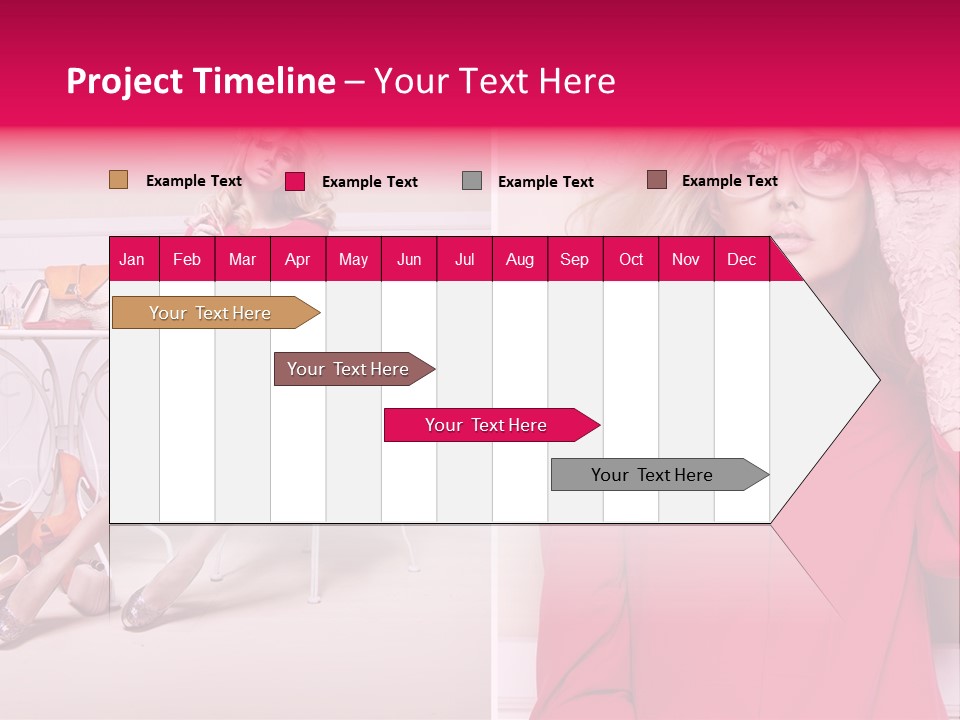 Project Timeline – Your Text Here

Example Text
Example Text
Example Text
Example Text

| Jan | Feb | Mar | Apr | May | Jun | Jul | Aug | Sep | Oct | Nov | Dec |
|---|---|---|---|---|---|---|---|---|---|---|---|

Your Text Here

Your Text Here

Your Text Here

Your Text Here